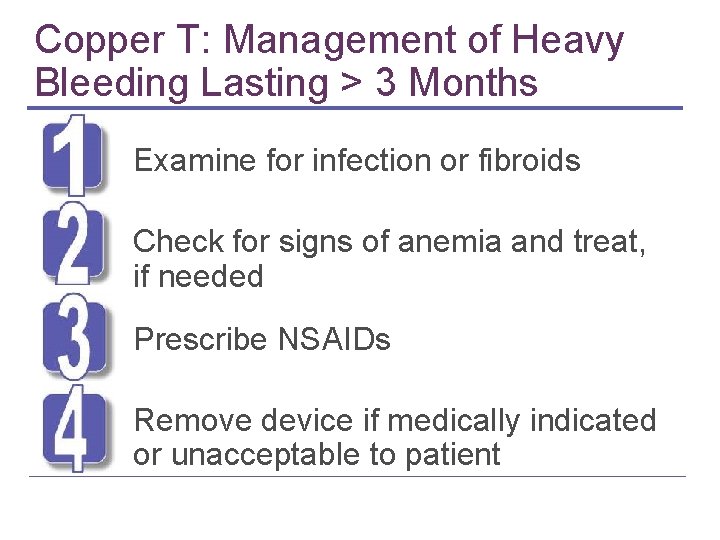 Copper T: Management of Heavy Bleeding Lasting > 3 Months

1 Examine for infection or fibroids

2 Check for signs of anemia and treat, if needed

3 Prescribe NSAIDs

4 Remove device if medically indicated or unacceptable to patient